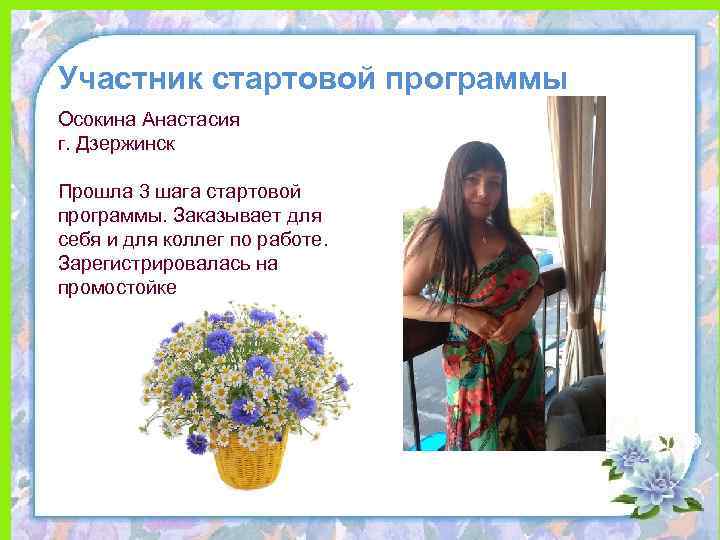 Участник стартовой программы

Осокина Анастасия
г. Дзержинск

Прошла 3 шага стартовой программы. Заказывает для себя и для коллег по работе. Зарегистрировалась на промостойке